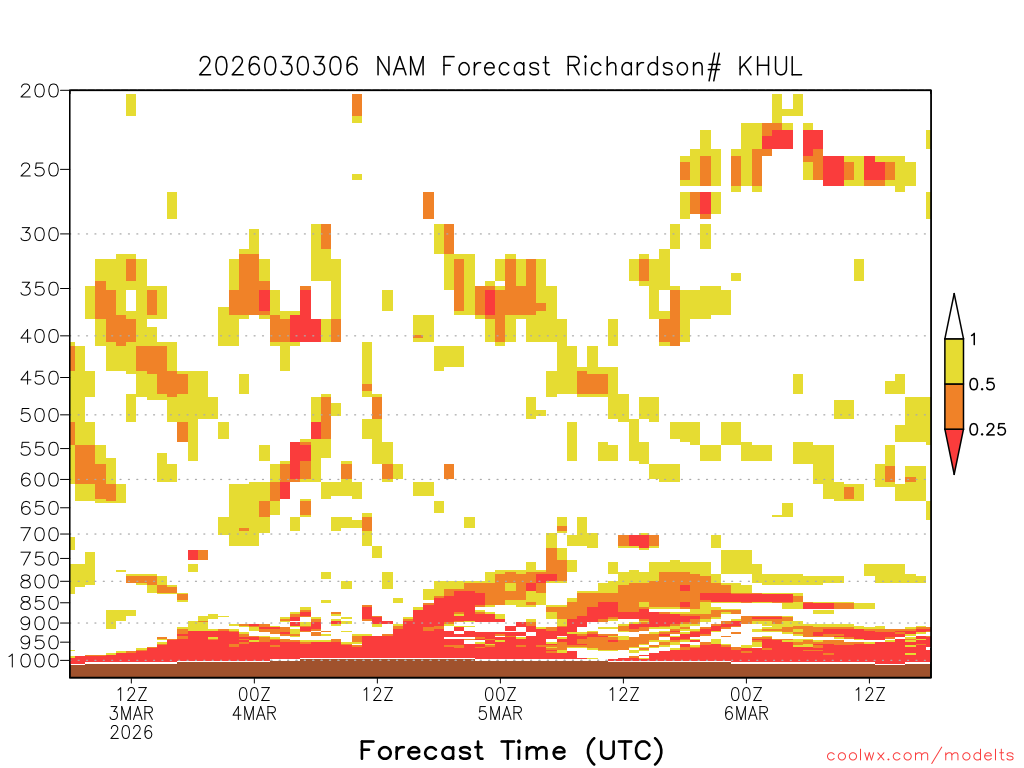 2026030306 NAM Forecast Richardson# KHUL

200
250
300
350
400
450
500
550
600
650
700
750
800
850
900
950
1000

1
0.5
0.25

12Z
3MAR
2026
00Z
4MAR
12Z
00Z
5MAR
12Z
00Z
6MAR
12Z

Forecast Time (UTC)

coolwx.com/modelts